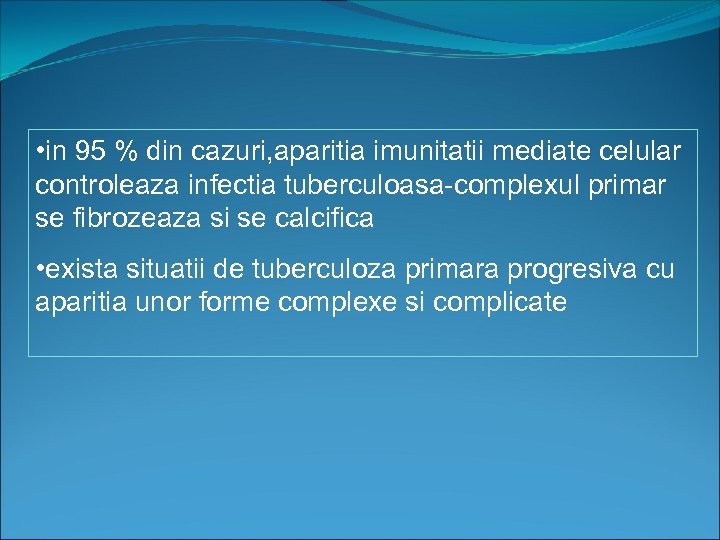 •in 95 % din cazuri,aparitia imunitatii mediate celular controleaza infectia tuberculoasa-complexul primar se fibrozeaza si se calcifica

•exista situatii de tuberculoza primara progresiva cu aparitia unor forme complexe si complicate